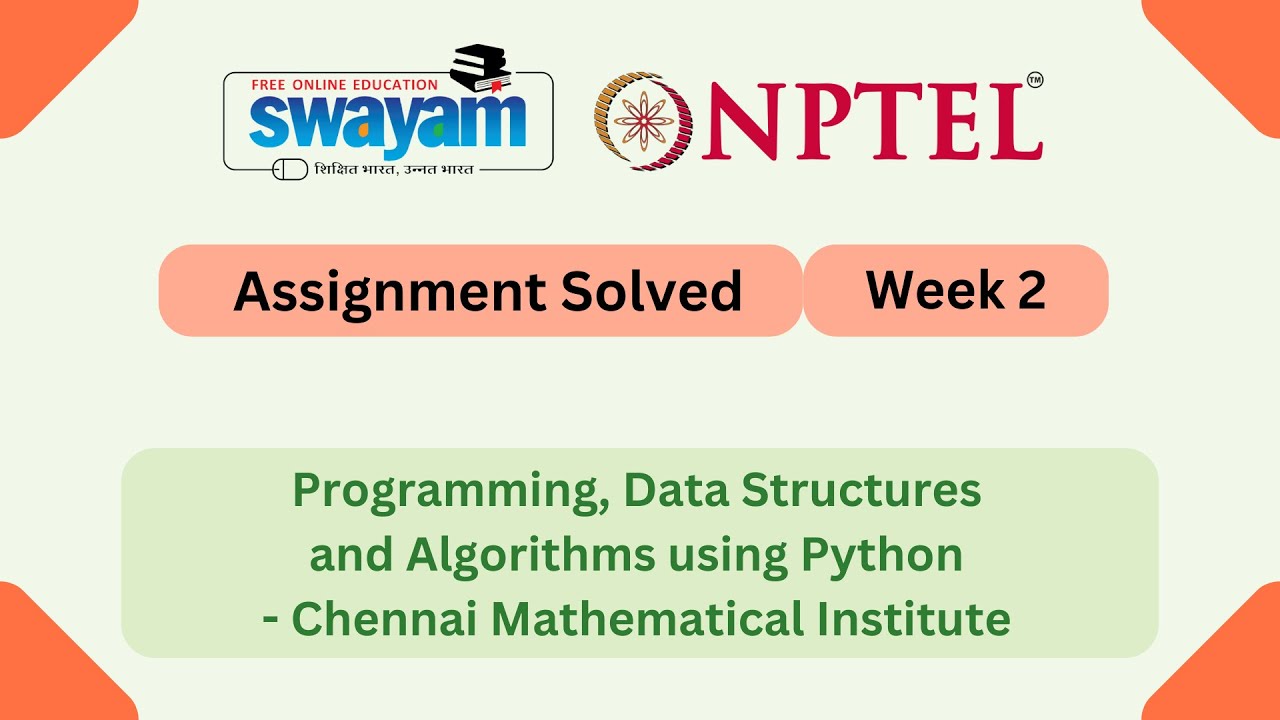 FREE ONLINE EDUCATION
swayam
शिक्षित भारत, उन्नत भारत

NPTEL™

Assignment Solved

Week 2

Programming, Data Structures and Algorithms using Python - Chennai Mathematical Institute